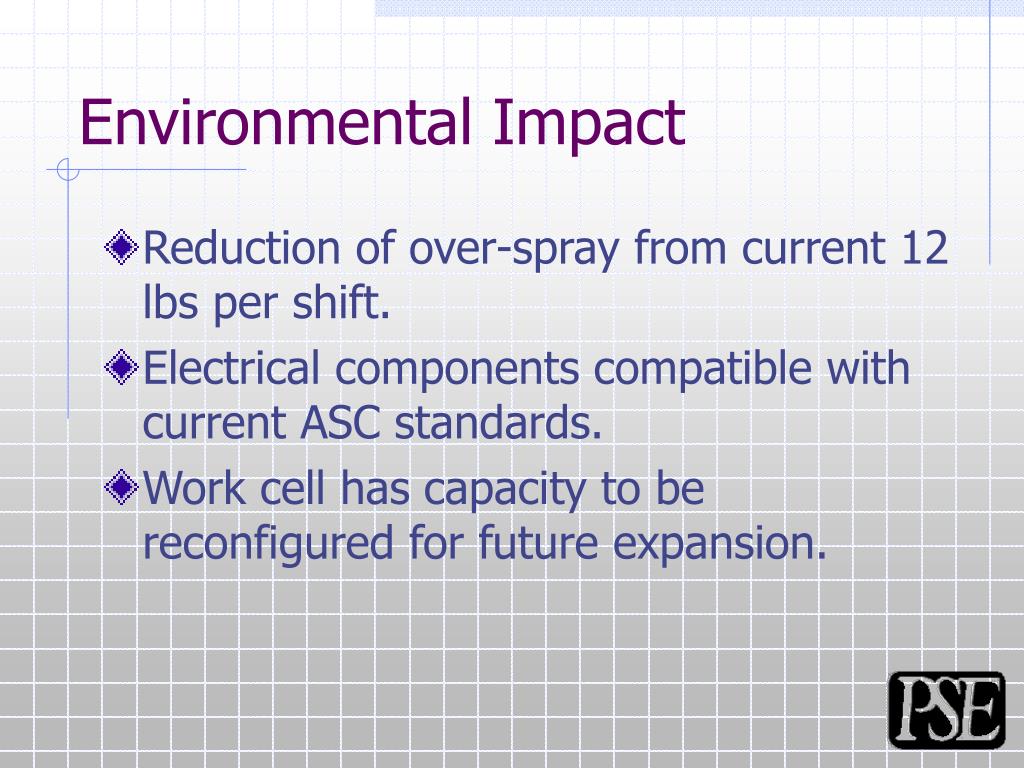 Environmental Impact

Reduction of over-spray from current 12 lbs per shift.

Electrical components compatible with current ASC standards.

Work cell has capacity to be reconfigured for future expansion.

PSE